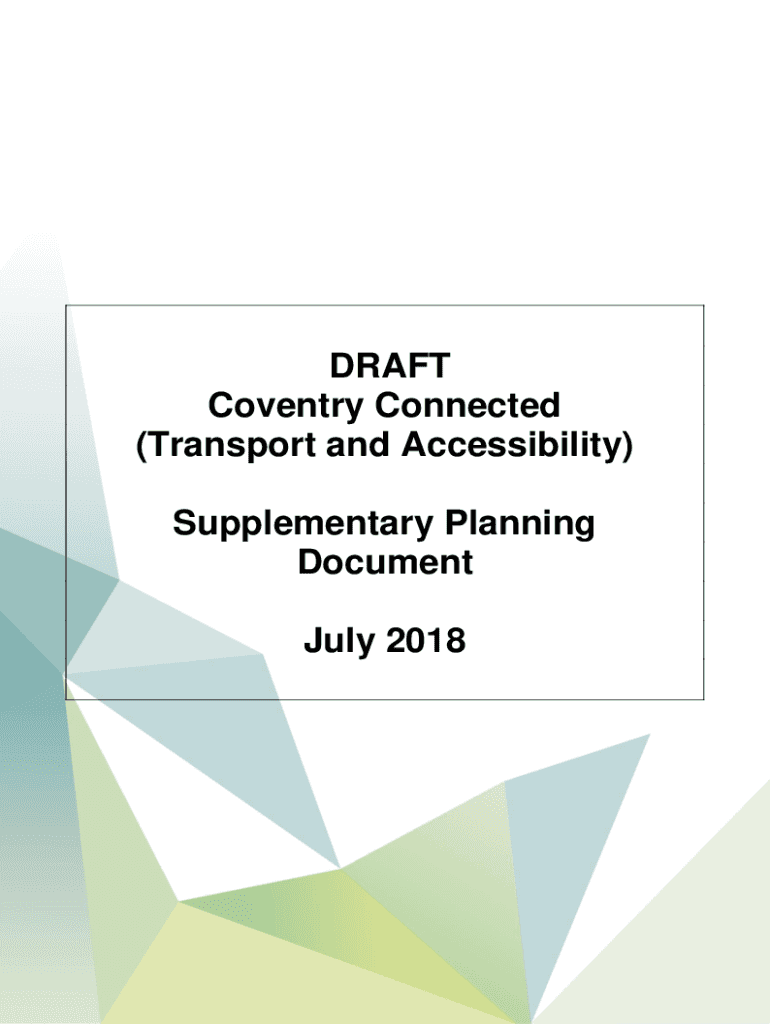 DRAFT
Coventry Connected
(Transport and Accessibility)

Supplementary Planning
Document

July 2018